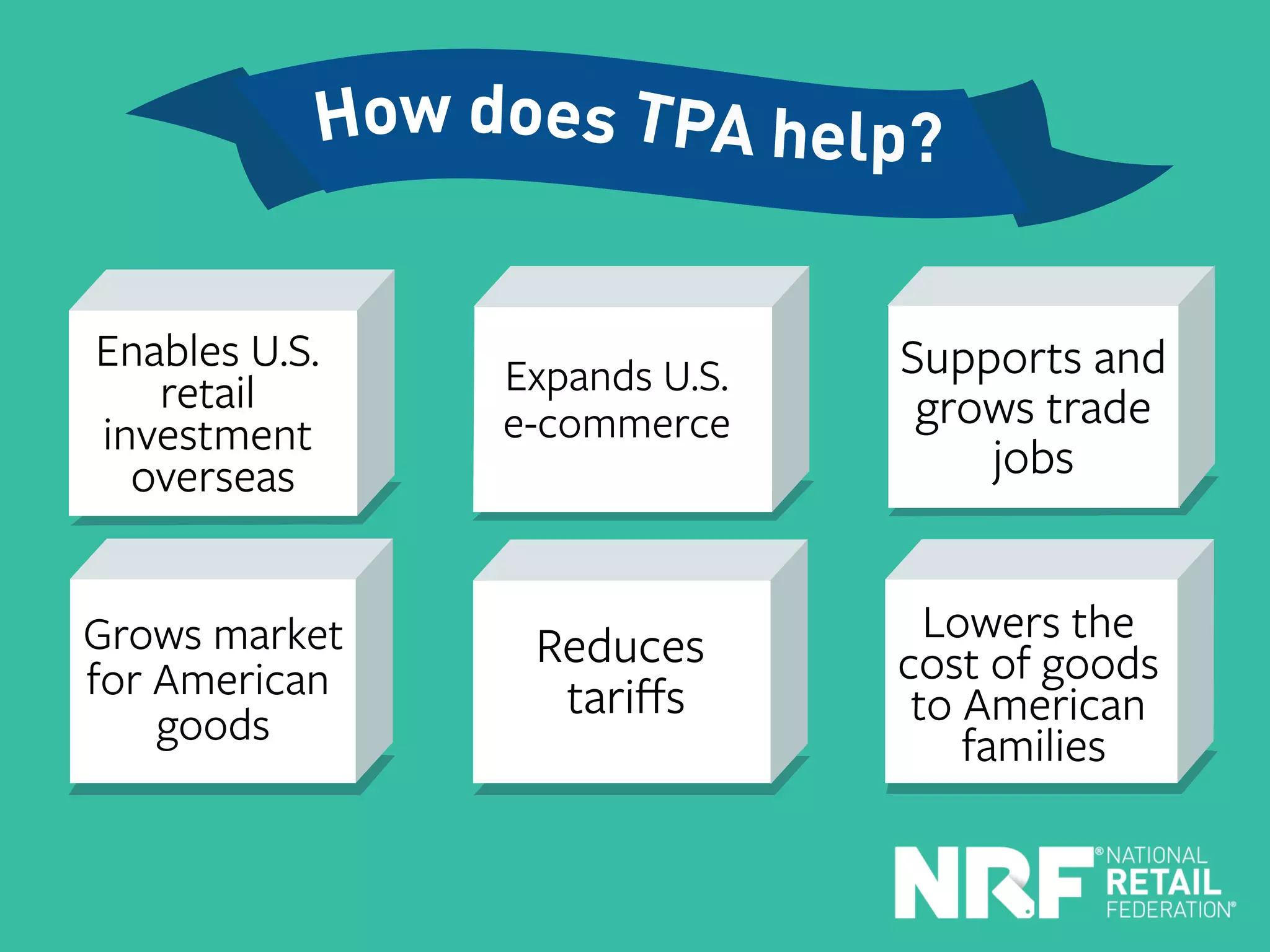 How does TPA help?

Enables U.S. retail investment overseas

Expands U.S. e-commerce

Supports and grows trade jobs

Grows market for American goods

Reduces tariffs

Lowers the cost of goods to American families

NRF® NATIONAL RETAIL FEDERATION®